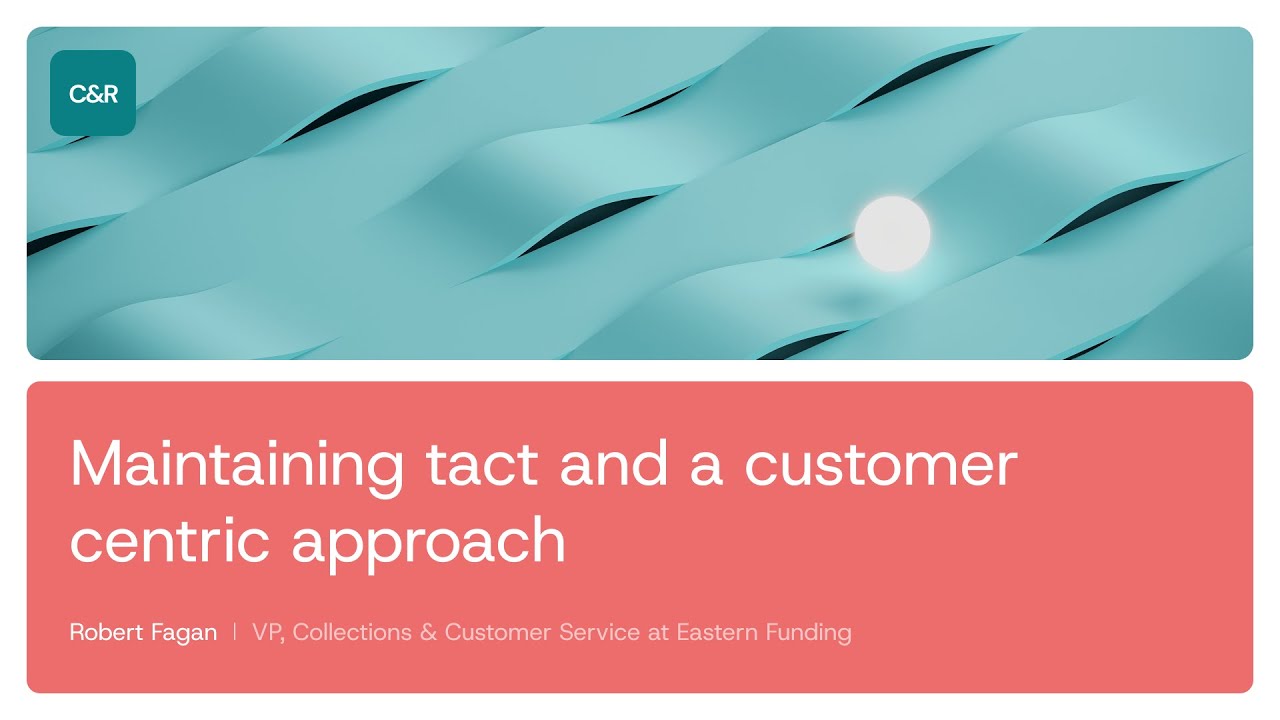 C&R

Maintaining tact and a customer centric approach

Robert Fagan | VP, Collections & Customer Service at Eastern Funding